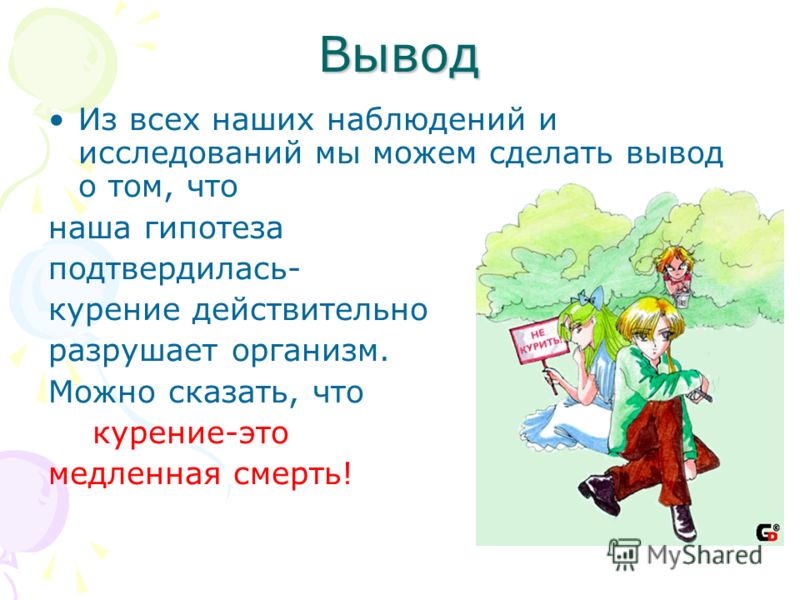 Вывод

• Из всех наших наблюдений и исследований мы можем сделать вывод о том, что

наша гипотеза подтвердилась- курение действительно разрушает организм. Можно сказать, что курение-это медленная смерть!

НЕ КУРИТЬ!

MyShared